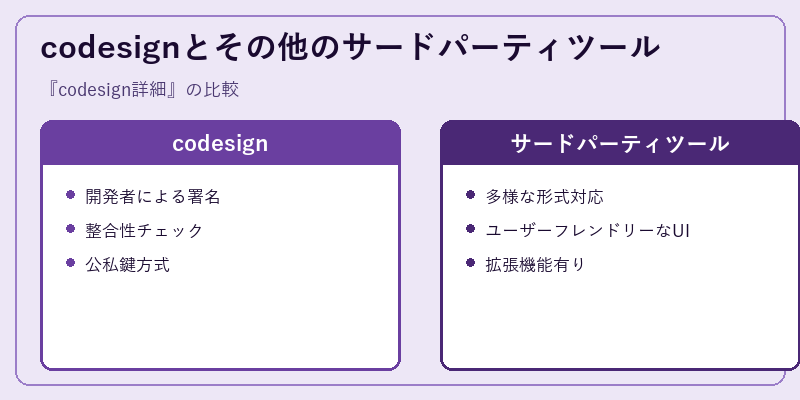 codesignとその他のサードパーティツール

『codesign詳細』の比較

codesign

- 開発者による署名
- 整合性チェック
- 公私鍵方式

サードパーティツール

- 多様な形式対応
- ユーザーフレンドリーなUI
- 拡張機能有り